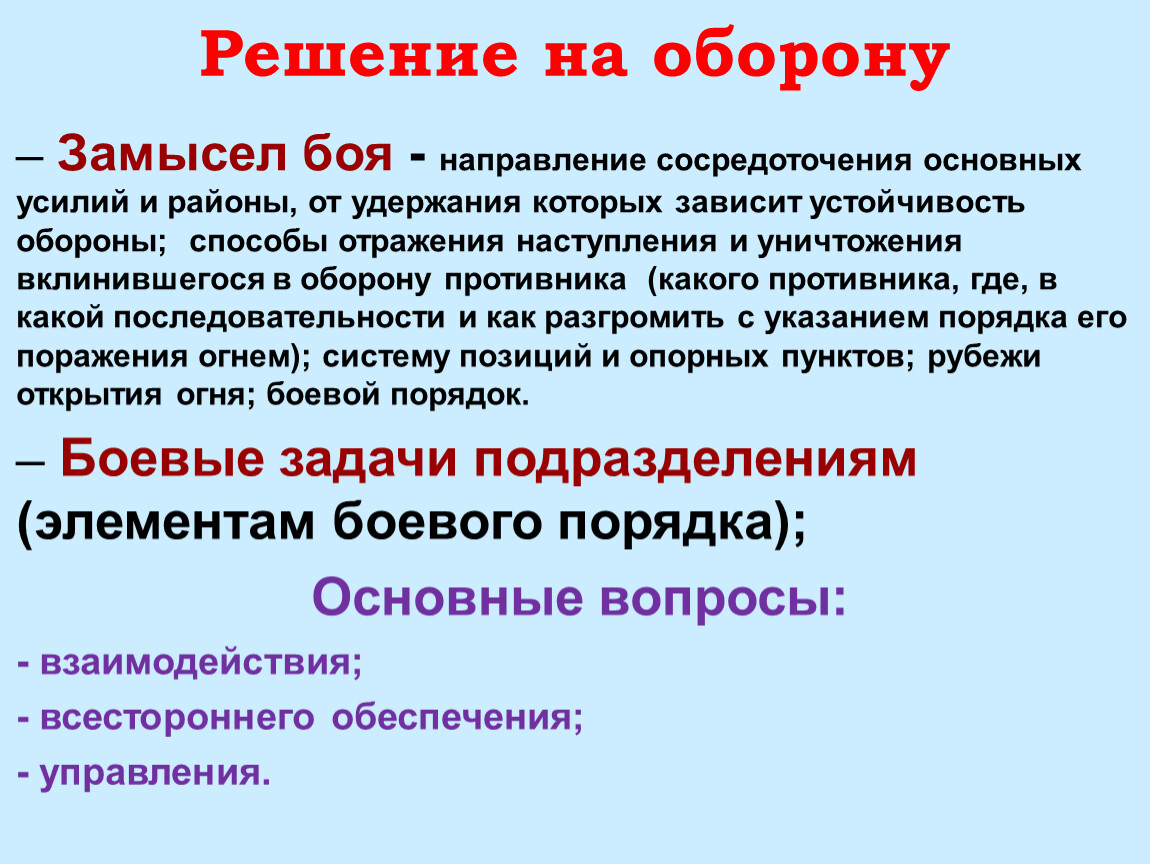 Решение на оборону

– Замысел боя - направление сосредоточения основных усилий и районы, от удержания которых зависит устойчивость обороны; способы отражения наступления и уничтожения вклинившегося в оборону противника (какого противника, где, в какой последовательности и как разгромить с указанием порядка его поражения огнем); систему позиций и опорных пунктов; рубежи открытия огня; боевой порядок.

– Боевые задачи подразделениям (элементам боевого порядка);

Основные вопросы:

- взаимодействия;

- всестороннего обеспечения;

- управления.